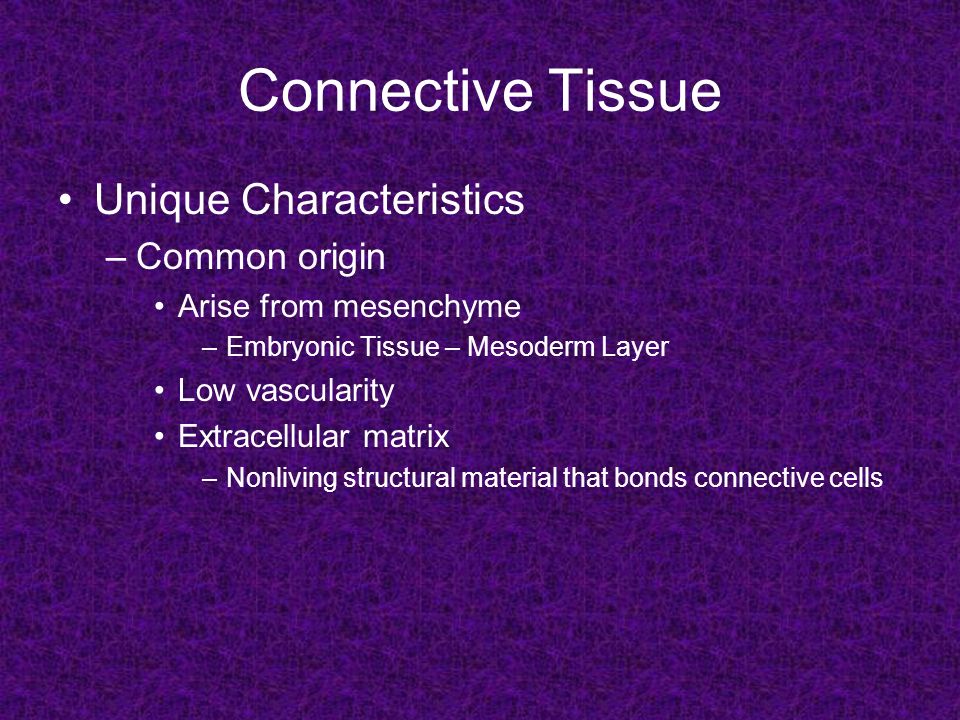 Connective Tissue

• Unique Characteristics
– Common origin
• Arise from mesenchyme
– Embryonic Tissue – Mesoderm Layer
• Low vascularity
• Extracellular matrix
– Nonliving structural material that bonds connective cells